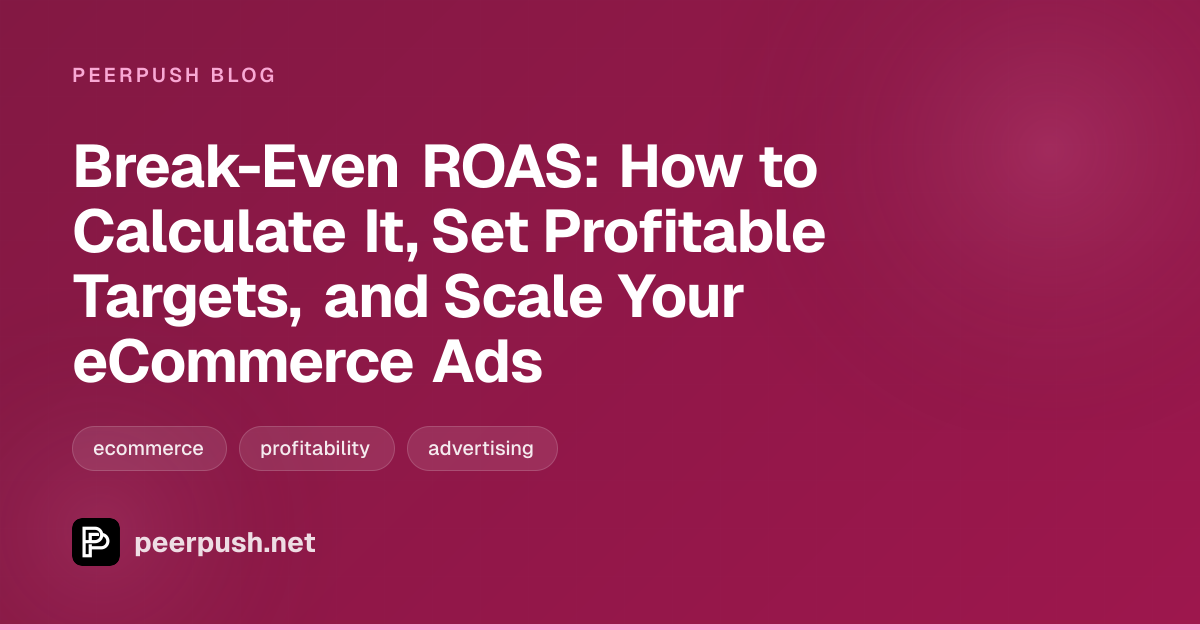 PEERPUSH BLOG

Break-Even ROAS: How to Calculate It, Set Profitable Targets, and Scale Your eCommerce Ads

ecommerce

profitability

advertising

peerpush.net